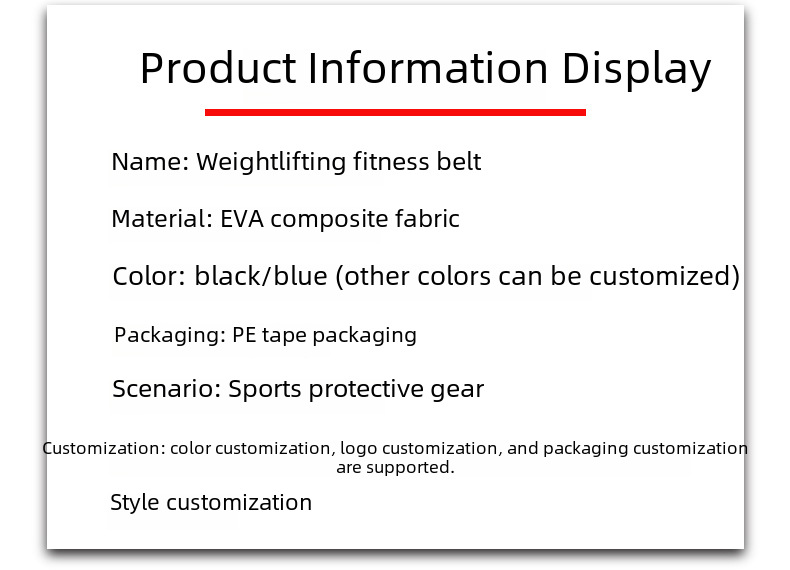 Product Information Display

Name: Weightlifting fitness belt

Material: EVA composite fabric

Color: black/blue (other colors can be customized)

Packaging: PE tape packaging

Scenario: Sports protective gear

Customization: color customization, logo customization, and packaging customization are supported.

Style customization